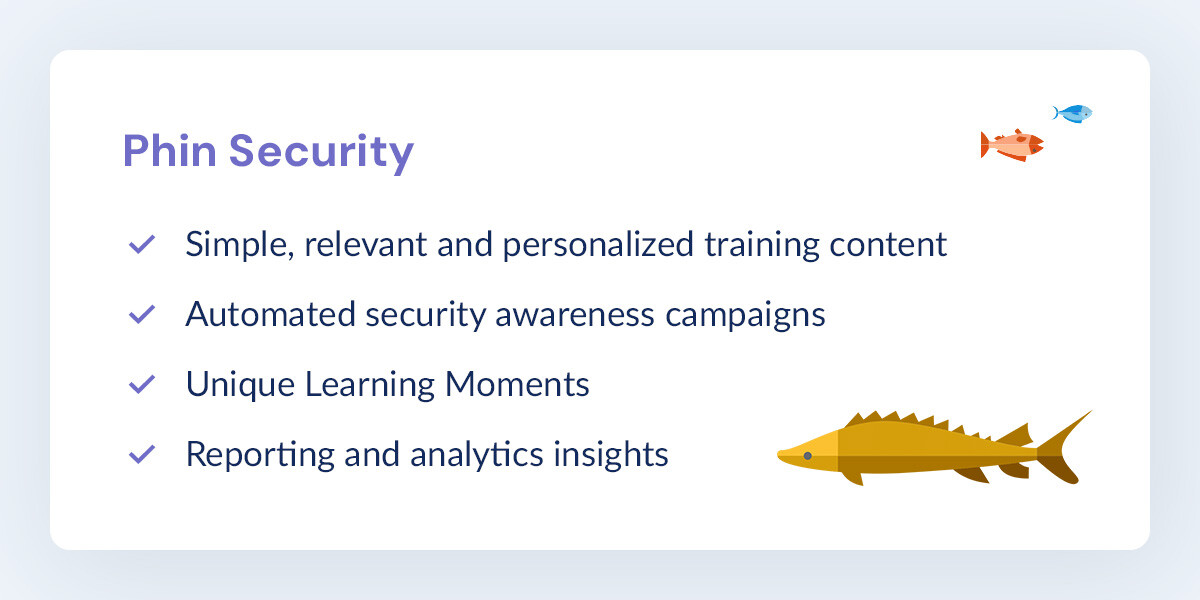 Phin Security

✓ Simple, relevant and personalized training content
✓ Automated security awareness campaigns
✓ Unique Learning Moments
✓ Reporting and analytics insights